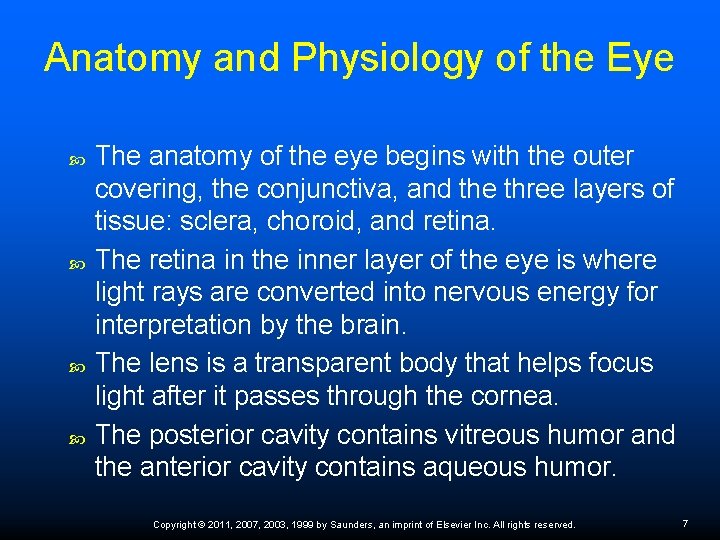 Anatomy and Physiology of the Eye

The anatomy of the eye begins with the outer covering, the conjunctiva, and the three layers of tissue: sclera, choroid, and retina.

The retina in the inner layer of the eye is where light rays are converted into nervous energy for interpretation by the brain.

The lens is a transparent body that helps focus light after it passes through the cornea.

The posterior cavity contains vitreous humor and the anterior cavity contains aqueous humor.

Copyright © 2011, 2007, 2003, 1999 by Saunders, an imprint of Elsevier Inc. All rights reserved.

7